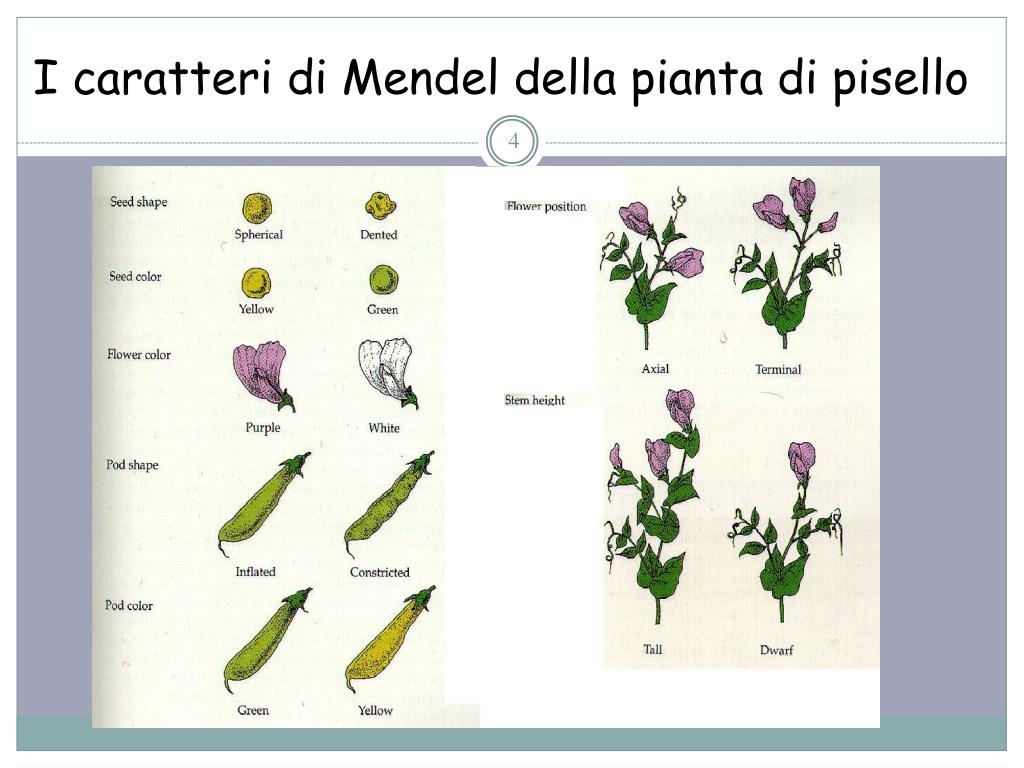 I caratteri di Mendel della pianta di pisello

4

Seed shape
Spherical
Dented

Seed color
Yellow
Green

Flower color
Purple
White

Pod shape
Inflated
Constricted

Pod color
Green
Yellow

Flower position
Axial
Terminal

Stem height
Tall
Dwarf